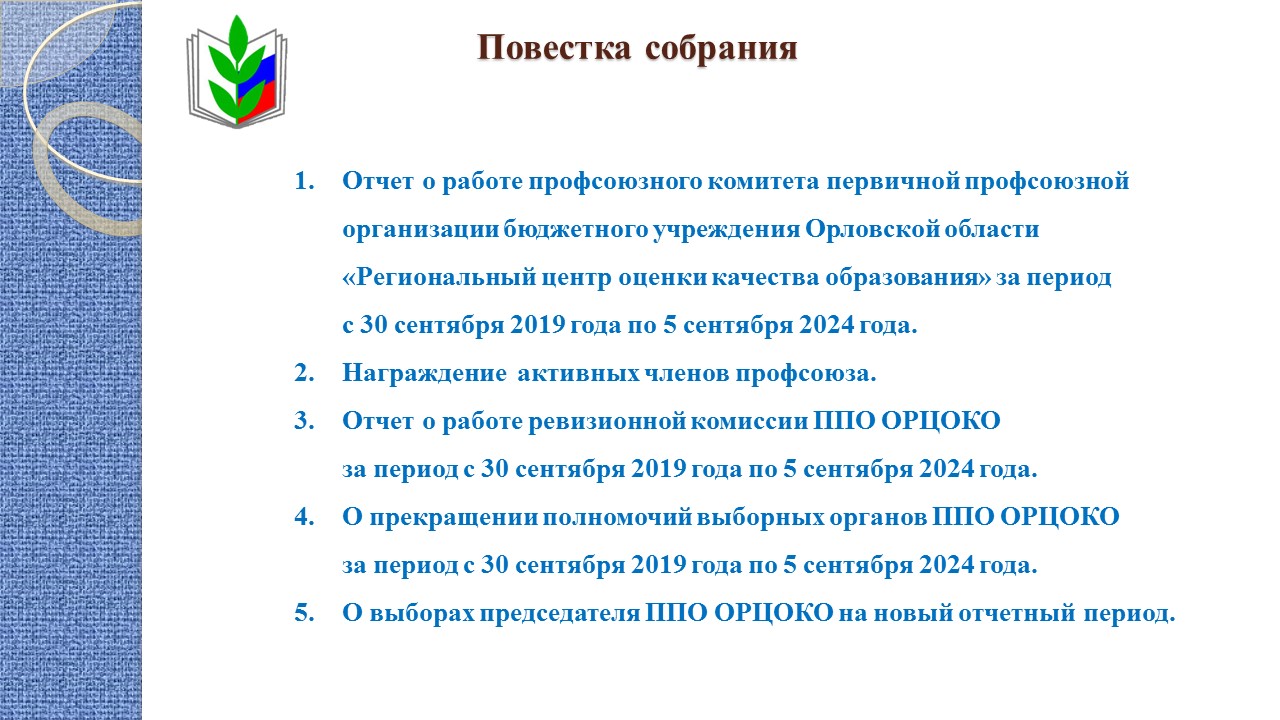 Повестка собрания

1. Отчет о работе профсоюзного комитета первичной профсоюзной организации бюджетного учреждения Орловской области «Региональный центр оценки качества образования» за период с 30 сентября 2019 года по 5 сентября 2024 года.
2. Награждение активных членов профсоюза.
3. Отчет о работе ревизионной комиссии ППО ОРЦОКО за период с 30 сентября 2019 года по 5 сентября 2024 года.
4. О прекращении полномочий выборных органов ППО ОРЦОКО за период с 30 сентября 2019 года по 5 сентября 2024 года.
5. О выборах председателя ППО ОРЦОКО на новый отчетный период.